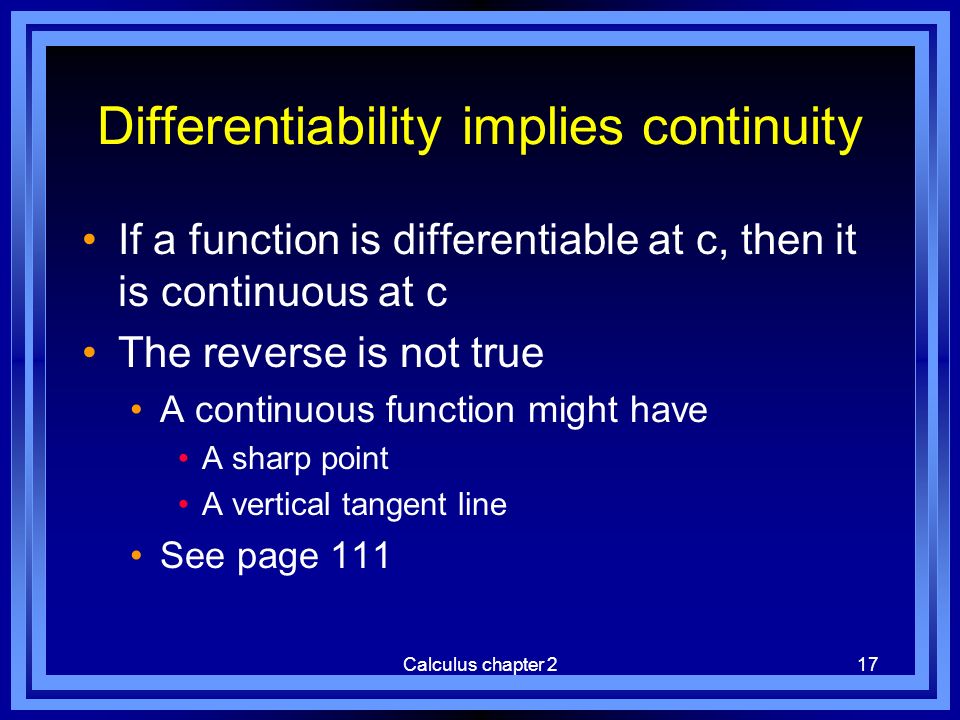 Differentiability implies continuity

• If a function is differentiable at c, then it is continuous at c
• The reverse is not true
  • A continuous function might have
    • A sharp point
    • A vertical tangent line
  • See page 111

Calculus chapter 2

17